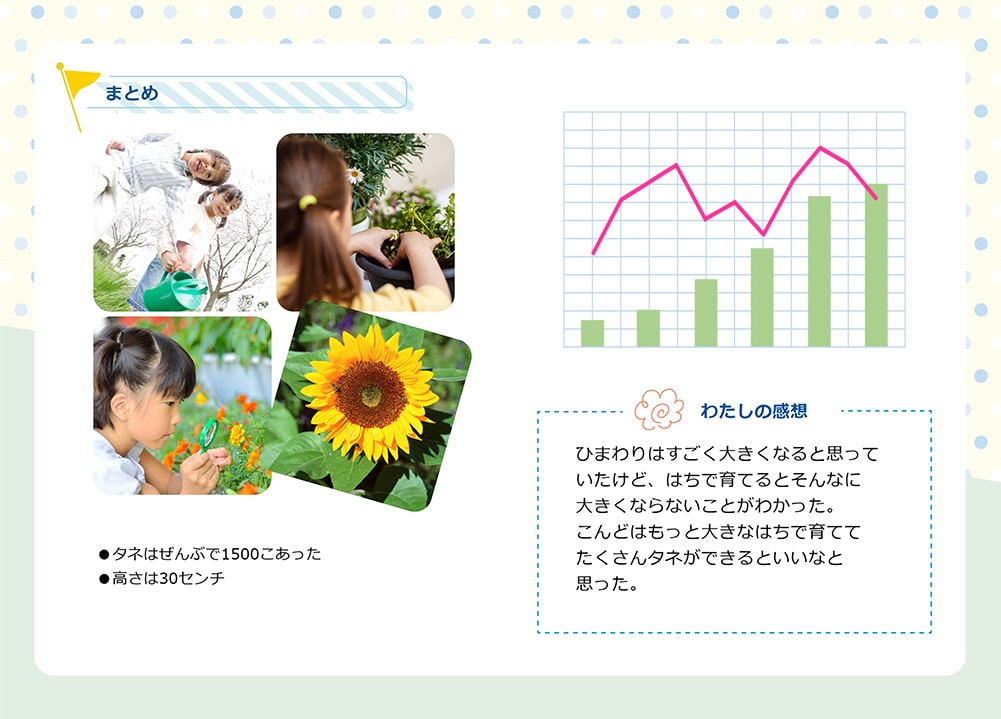 まとめ

●タネはぜんぶで1500こあった
●高さは30センチ

わたしの感想

ひまわりはすごく大きくなると思っていたけど、はちで育てるとそんなに大きくならないことがわかった。こんどはもっと大きなはちで育ててたくさんタネができるといいなと思った。